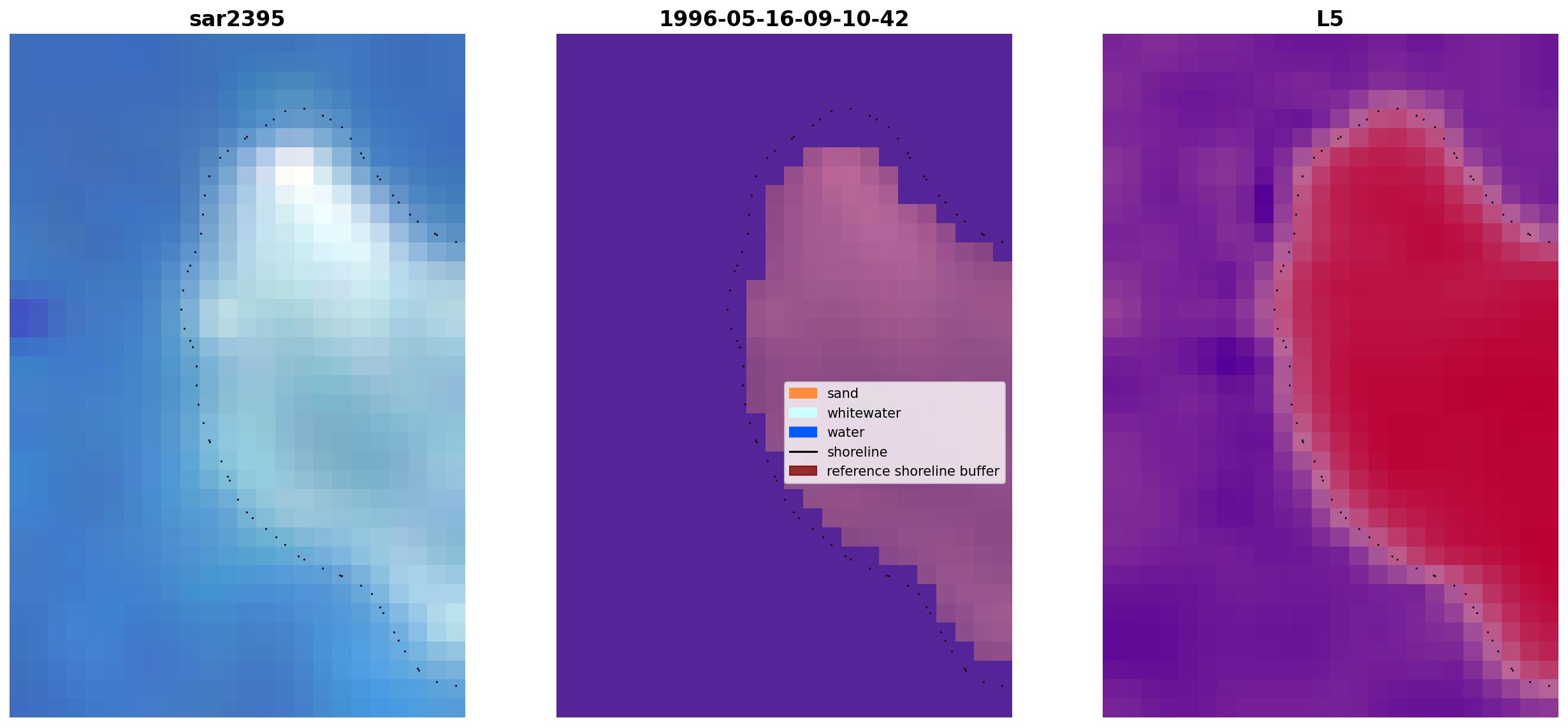 sar2395

1996-05-16-09-10-42

sand
whitewater
water
shoreline
reference shoreline buffer

L5